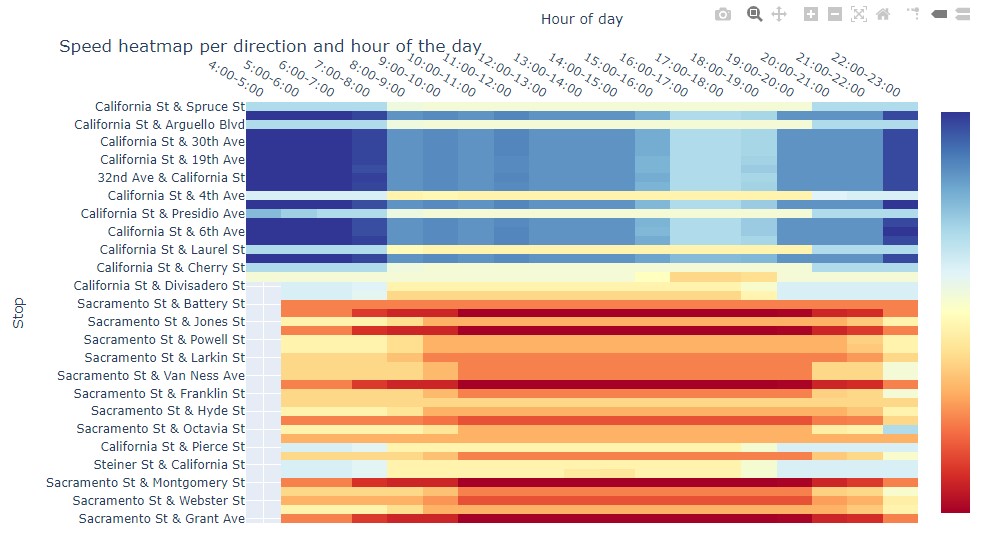 Hour of day

Speed heatmap per direction and hour of the day

4:00-5:00
5:00-6:00
6:00-7:00
7:00-8:00
8:00-9:00
9:00-10:00
10:00-11:00
11:00-12:00
12:00-13:00
13:00-14:00
14:00-15:00
15:00-16:00
16:00-17:00
17:00-18:00
18:00-19:00
19:00-20:00
20:00-21:00
21:00-22:00
22:00-23:00

Stop

California St & Spruce St
California St & Arguello Blvd
California St & 30th Ave
California St & 19th Ave
32nd Ave & California St
California St & 4th Ave
California St & Presidio Ave
California St & 6th Ave
California St & Laurel St
California St & Cherry St
California St & Divisadero St
Sacramento St & Battery St
Sacramento St & Jones St
Sacramento St & Powell St
Sacramento St & Larkin St
Sacramento St & Van Ness Ave
Sacramento St & Franklin St
Sacramento St & Hyde St
Sacramento St & Octavia St
California St & Pierce St
Steiner St & California St
Sacramento St & Montgomery St
Sacramento St & Webster St
Sacramento St & Grant Ave